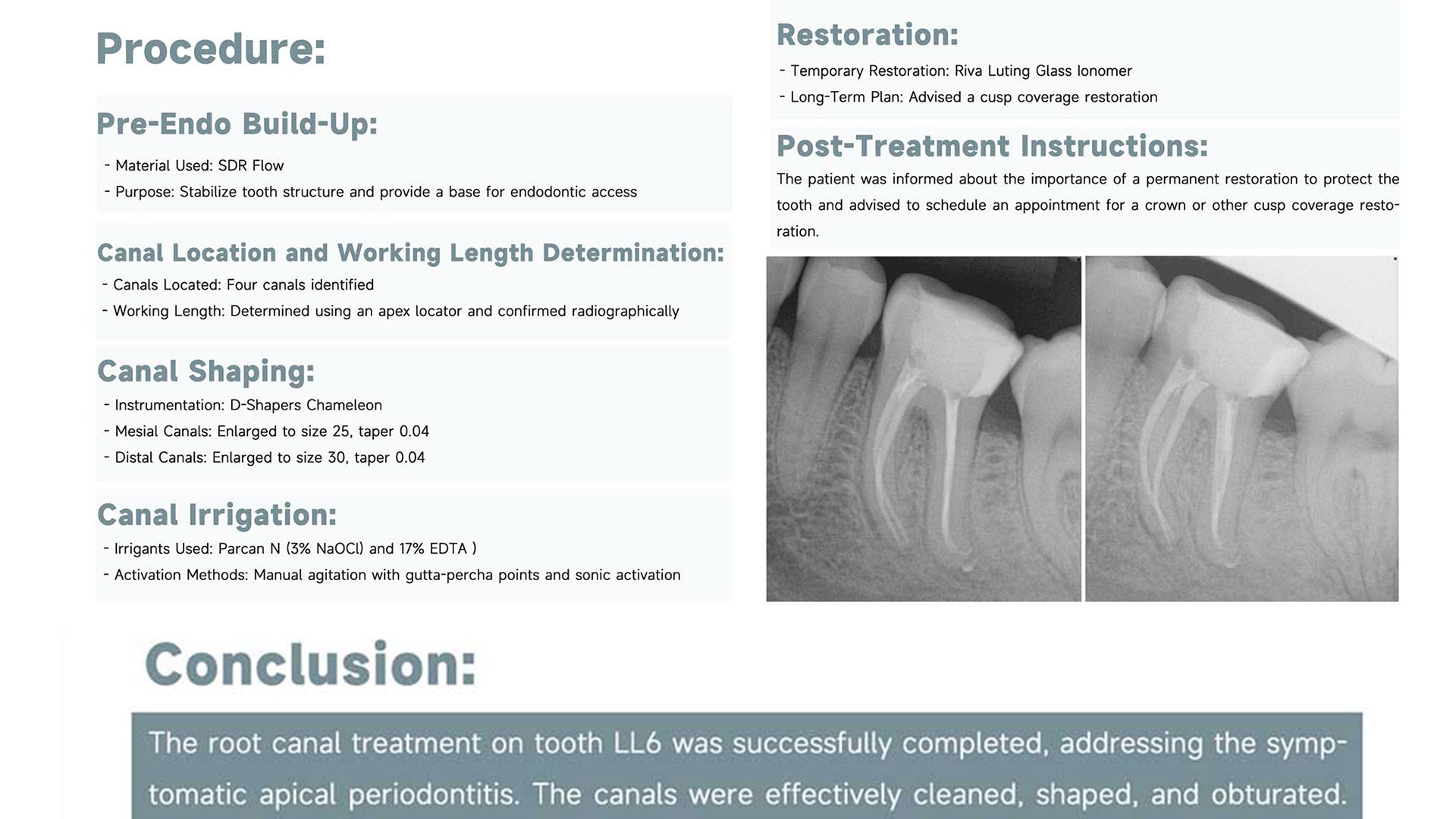 Procedure:

Pre-Endo Build-Up:

- Material Used: SDR Flow
- Purpose: Stabilize tooth structure and provide a base for endodontic access

Canal Location and Working Length Determination:

- Canals Located: Four canals identified
- Working Length: Determined using an apex locator and confirmed radiographically

Canal Shaping:

- Instrumentation: D-Shapers Chameleon
- Mesial Canals: Enlarged to size 25, taper 0.04
- Distal Canals: Enlarged to size 30, taper 0.04

Canal Irrigation:

- Irrigants Used: Parcan N (3% NaOCl) and 17% EDTA )
- Activation Methods: Manual agitation with gutta-percha points and sonic activation

Restoration:

- Temporary Restoration: Riva Luting Glass Ionomer
- Long-Term Plan: Advised a cusp coverage restoration

Post-Treatment Instructions:

The patient was informed about the importance of a permanent restoration to protect the tooth and advised to schedule an appointment for a crown or other cusp coverage restoration.

Conclusion:

The root canal treatment on tooth LL6 was successfully completed, addressing the symptomatic apical periodontitis. The canals were effectively cleaned, shaped, and obturated.